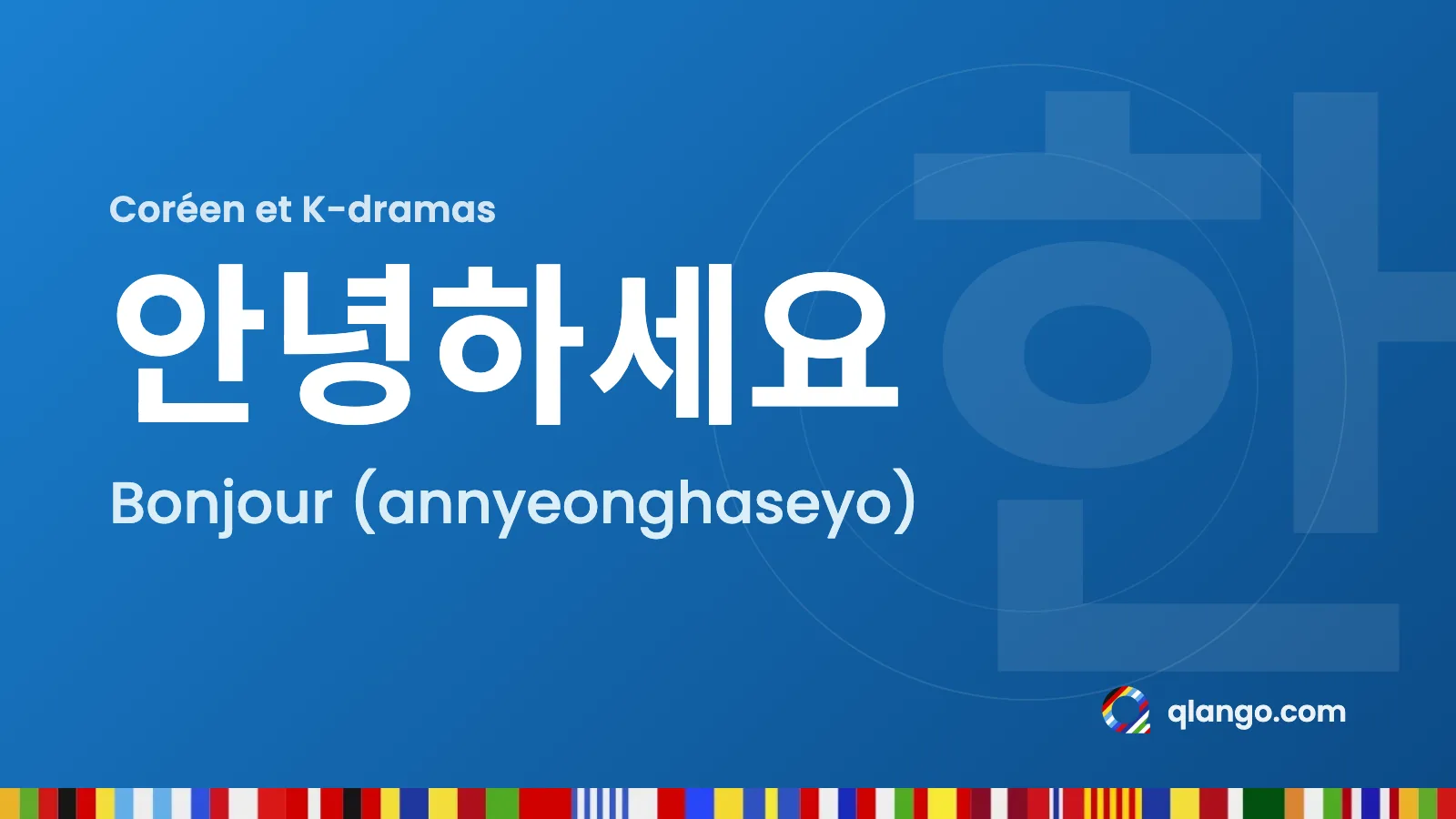 Coréen et K-dramas

안녕하세요

Bonjour (annyeonghaseyo)

qlango.com

한